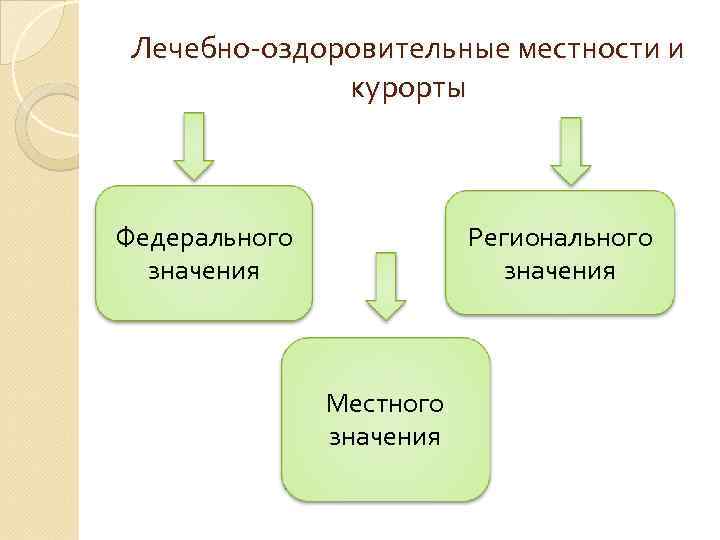 Лечебно-оздоровительные местности и курорты

Федерального значения

Регионального значения

Местного значения